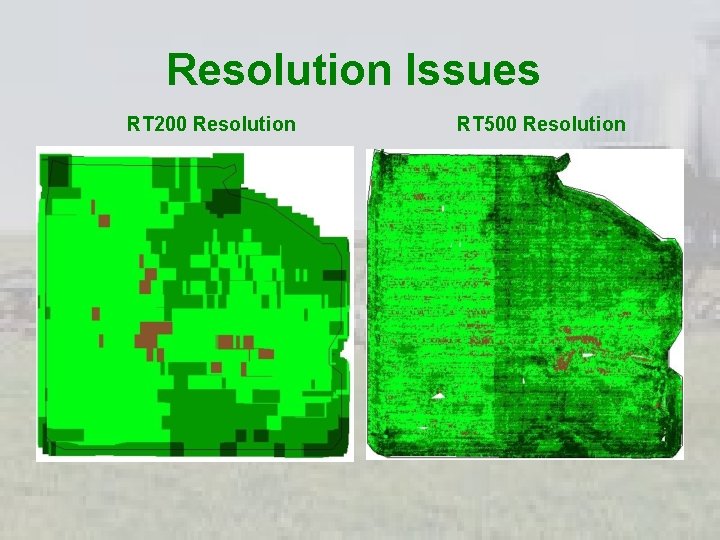 Resolution Issues

RT200 Resolution

RT500 Resolution